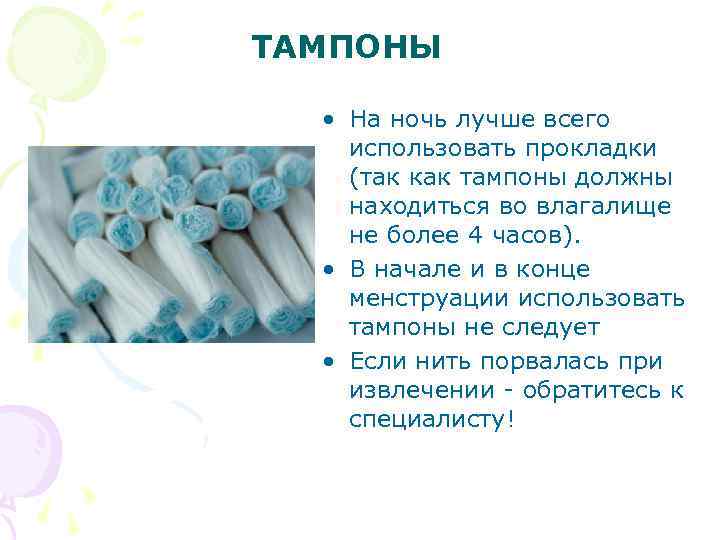 ТАМПОНЫ

• На ночь лучше всего использовать прокладки (так как тампоны должны находиться во влагалище не более 4 часов).
• В начале и в конце менструации использовать тампоны не следует
• Если нить порвалась при извлечении - обратитесь к специалисту!